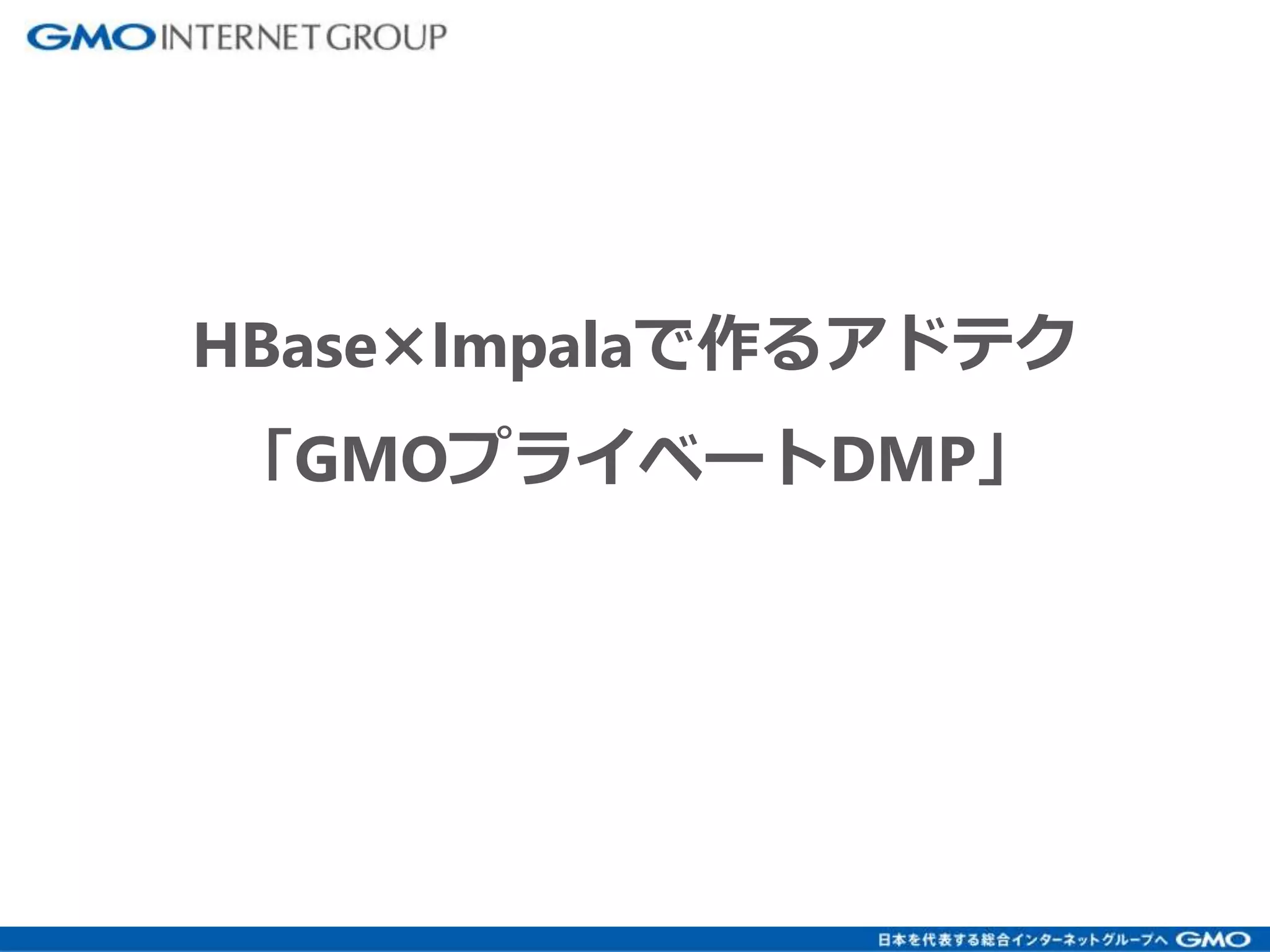 GMO INTERNET GROUP

HBase×Impalaで作るアドテク
「GMOプライベートDMP」

日本を代表する総合インターネットグループへ GMO